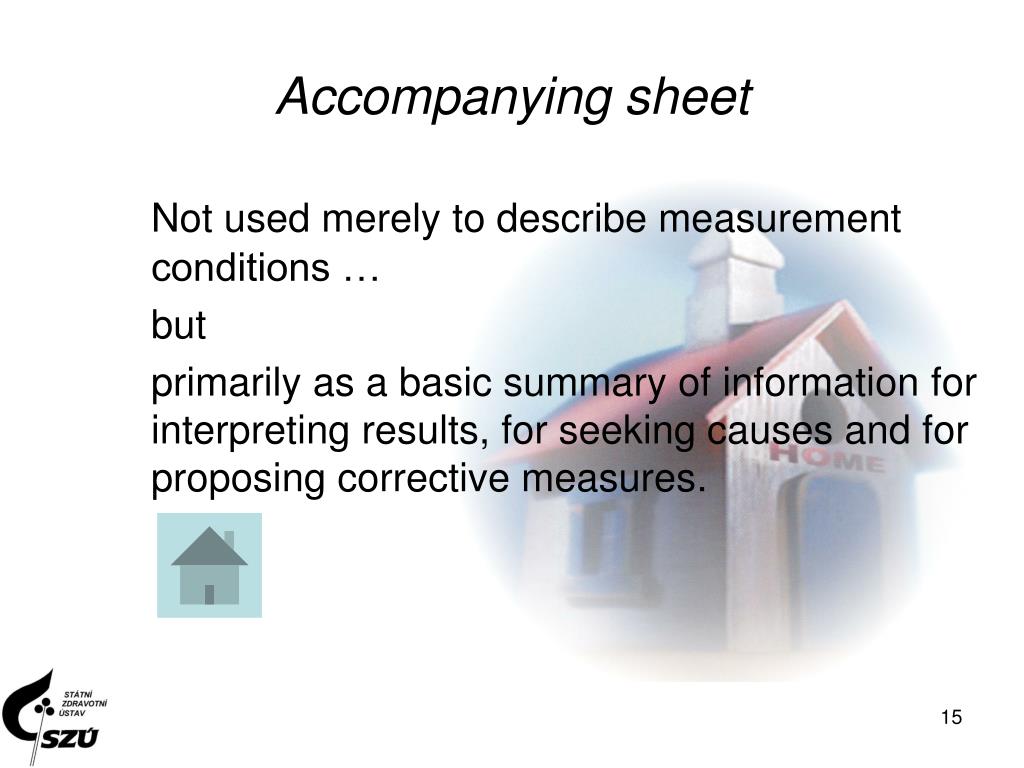 Accompanying sheet

Not used merely to describe measurement conditions …

but

primarily as a basic summary of information for interpreting results, for seeking causes and for proposing corrective measures.

HOME

STÁTNÍ ZDRAVOTNÍ ÚSTAV
SZÚ

15